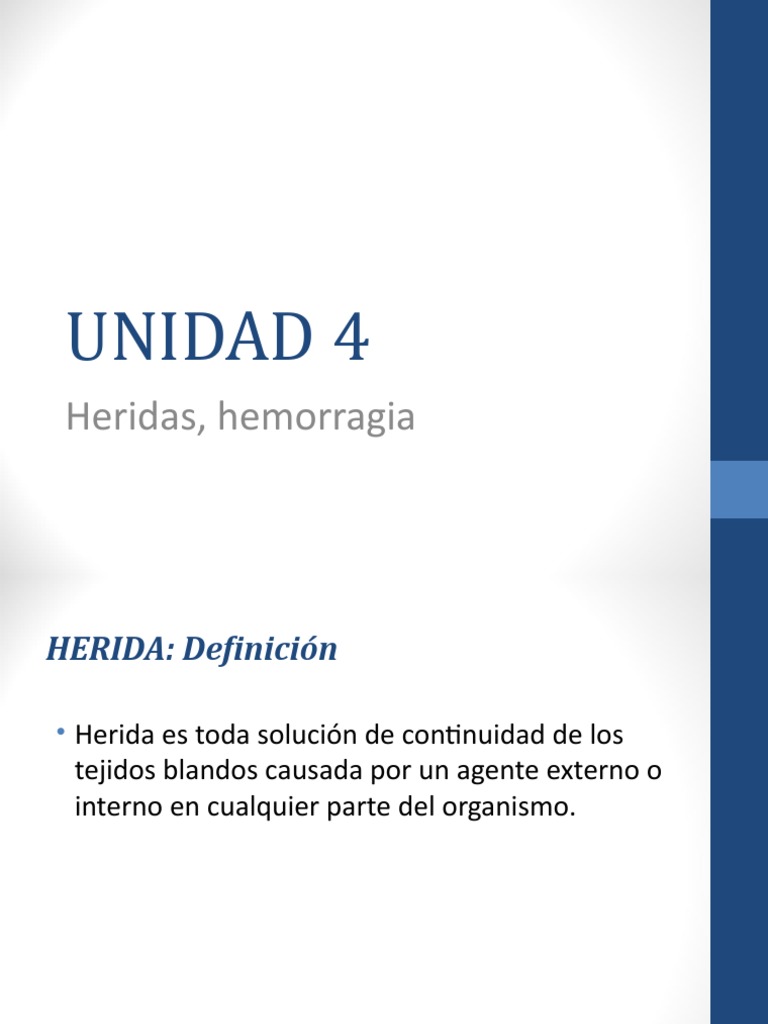 UNIDAD 4

Heridas, hemorragia

HERIDA: Definición

• Herida es toda solución de continuidad de los tejidos blandos causada por un agente externo o interno en cualquier parte del organismo.